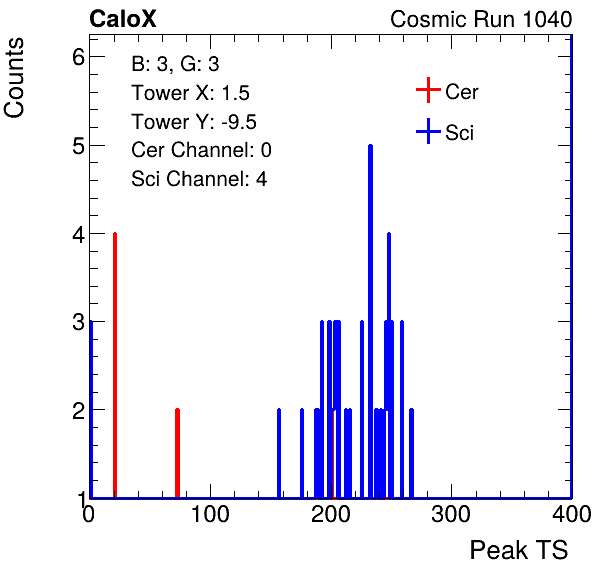 CaloX

Cosmic Run 1040

Counts

B: 3, G: 3
Tower X: 1.5
Tower Y: -9.5
Cer Channel: 0
Sci Channel: 4

Cer
Sci

6
5
4
3
2
1

0
100
200
300
400

Peak TS